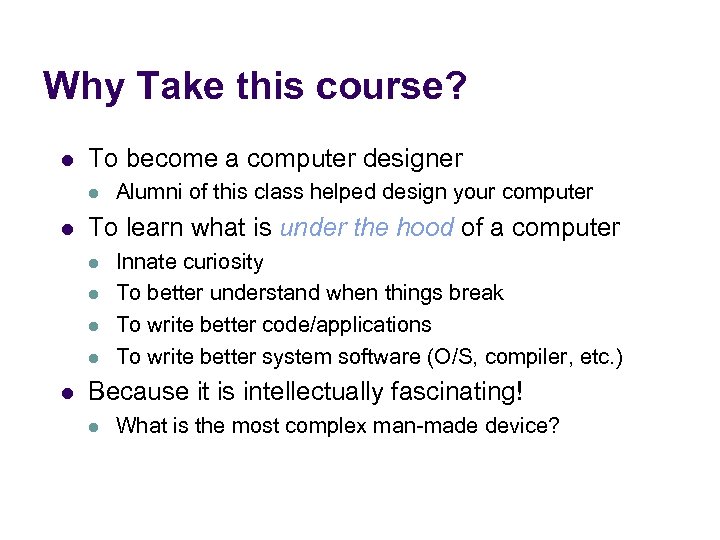 Why Take this course?

- To become a computer designer
  - Alumni of this class helped design your computer
- To learn what is under the hood of a computer
  - Innate curiosity
  - To better understand when things break
  - To write better code/applications
  - To write better system software (O/S, compiler, etc.)
- Because it is intellectually fascinating!
  - What is the most complex man-made device?